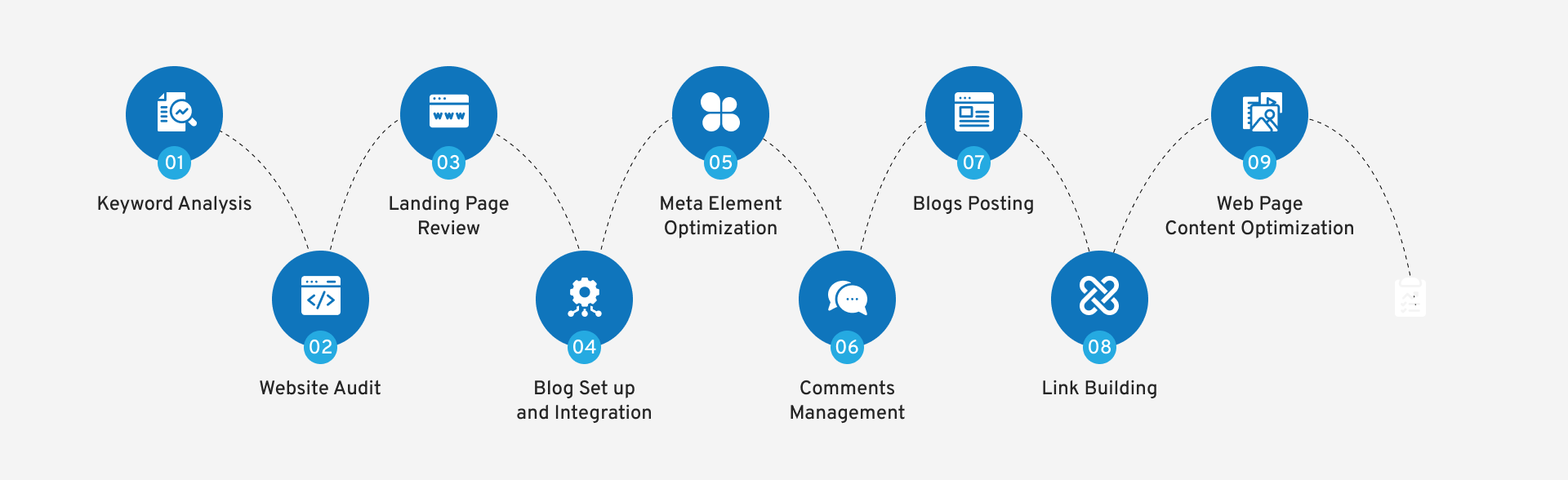 01
Keyword Analysis

02
Website Audit

03
Landing Page Review

04
Blog Set up and Integration

05
Meta Element Optimization

06
Comments Management

07
Blogs Posting

08
Link Building

09
Web Page Content Optimization